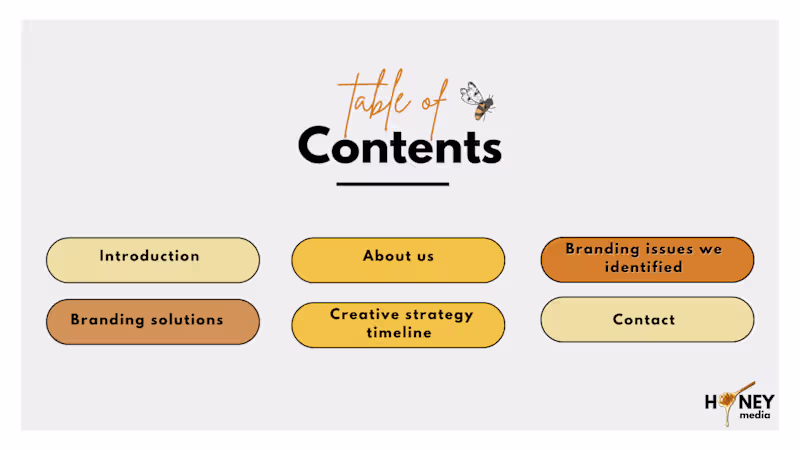 table of
Contents

Introduction

About us

Branding issues we identified

Branding solutions

Creative strategy timeline

Contact

HONEY media